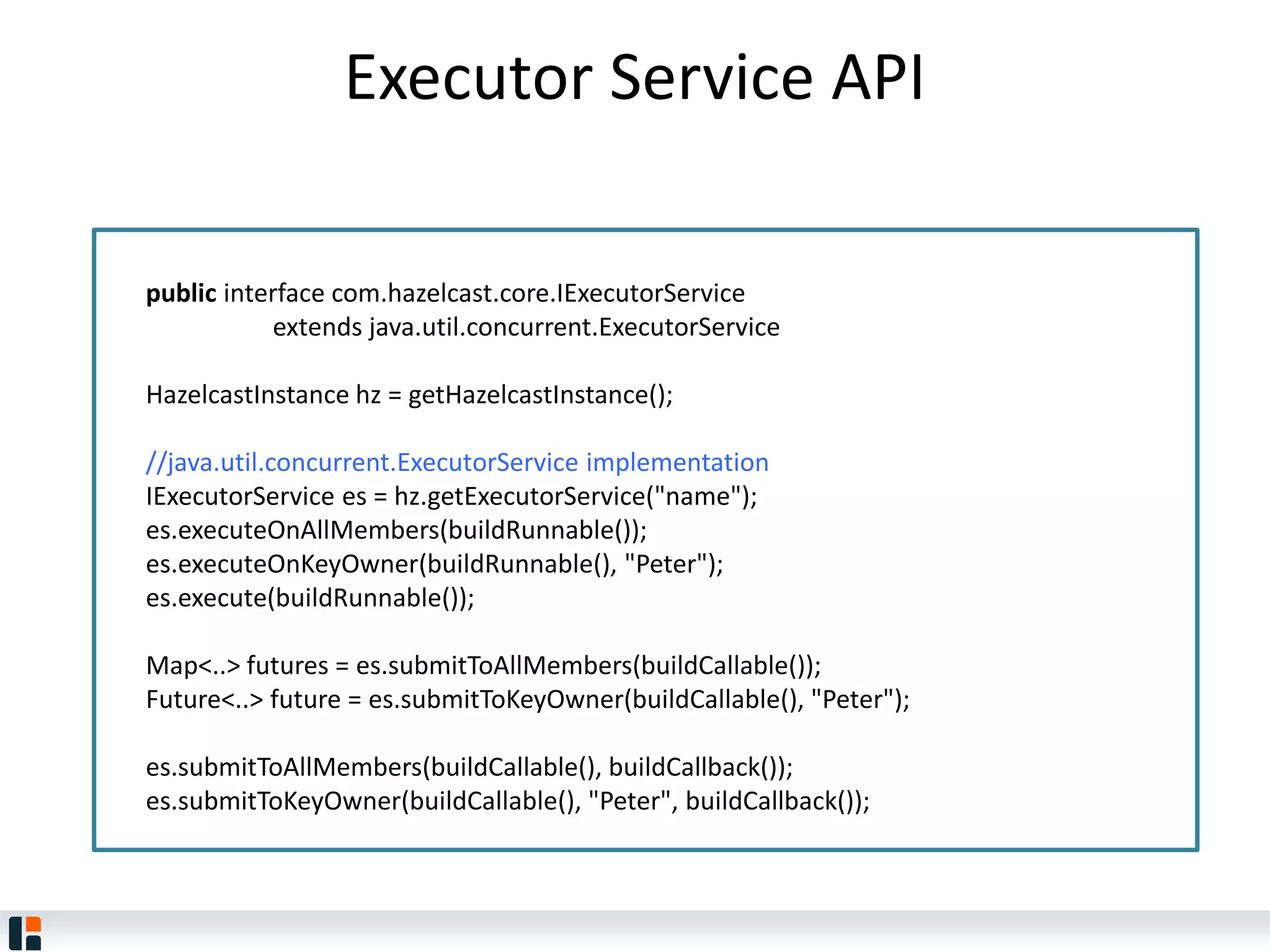 Executor Service API

public interface com.hazelcast.core.IExecutorService
extends java.util.concurrent.ExecutorService

HazelcastInstance hz = getHazelcastInstance();

//java.util.concurrent.ExecutorService implementation
IExecutorService es = hz.getExecutorService("name");
es.executeOnAllMembers(buildRunnable());
es.executeOnKeyOwner(buildRunnable(), "Peter");
es.execute(buildRunnable());

Map<..> futures = es.submitToAllMembers(buildCallable());
Future<..> future = es.submitToKeyOwner(buildCallable(), "Peter");

es.submitToAllMembers(buildCallable(), buildCallback());
es.submitToKeyOwner(buildCallable(), "Peter", buildCallback());